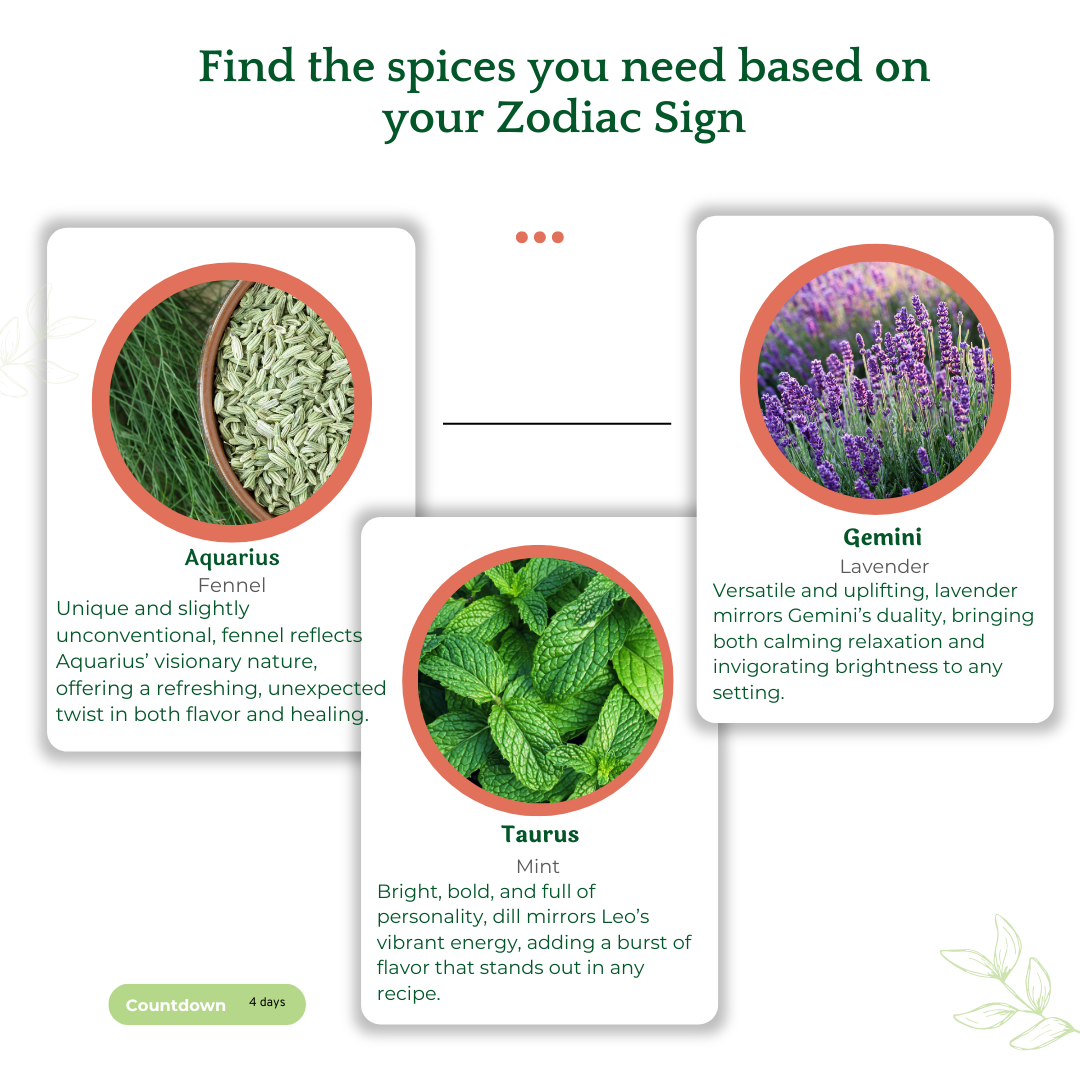 Find the spices you need based on your Zodiac Sign

Aquarius
Fennel
Unique and slightly unconventional, fennel reflects Aquarius' visionary nature, offering a refreshing, unexpected twist in both flavor and healing.

Taurus
Mint
Bright, bold, and full of personality, dill mirrors Leo's vibrant energy, adding a burst of flavor that stands out in any recipe.

Gemini
Lavender
Versatile and uplifting, lavender mirrors Gemini's duality, bringing both calming relaxation and invigorating brightness to any setting.

Countdown 4 days